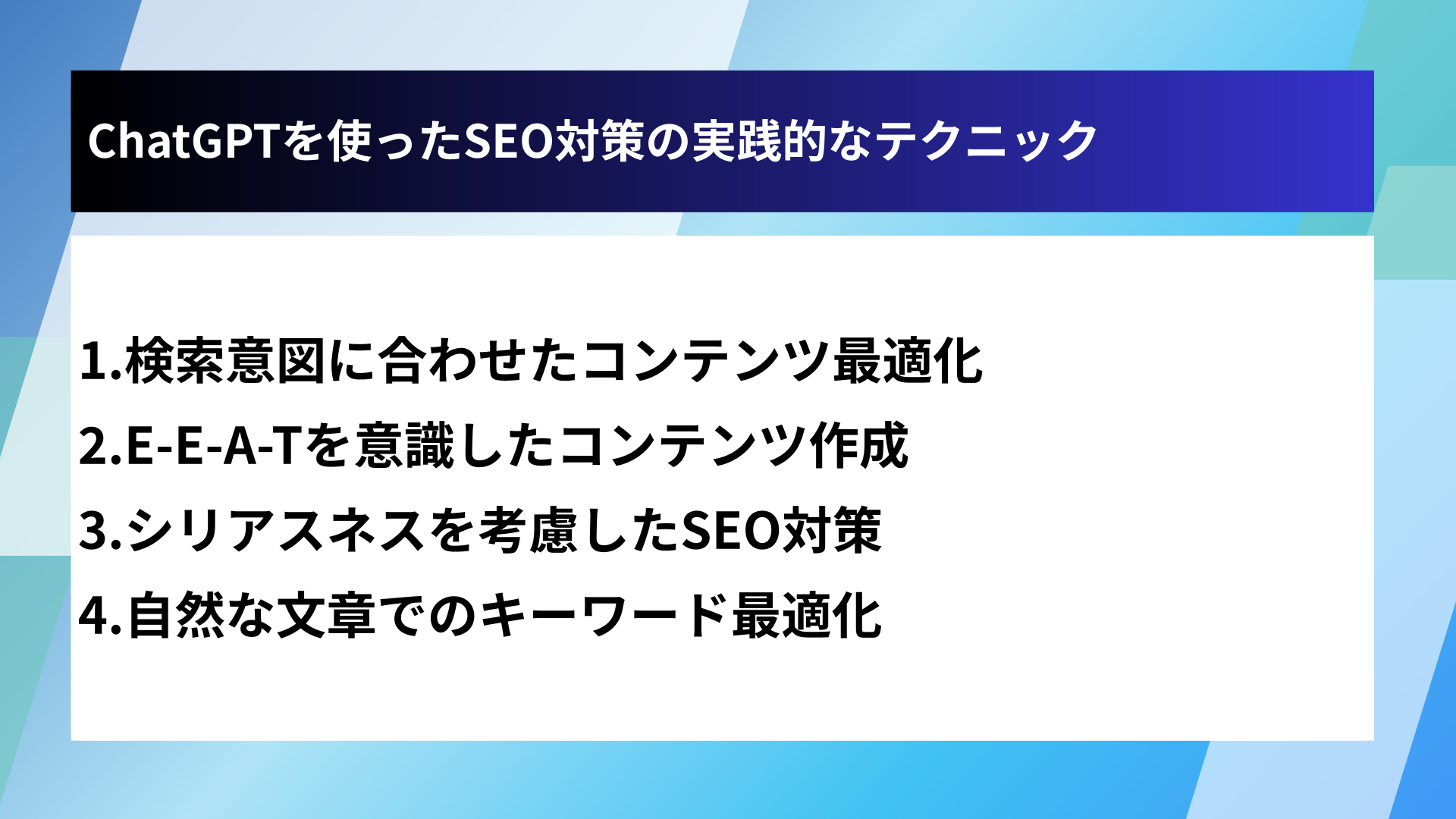 ChatGPTを使ったSEO対策の実践的なテクニック

1.検索意図に合わせたコンテンツ最適化

2.E-E-A-Tを意識したコンテンツ作成

3.シリアスネスを考慮したSEO対策

4.自然な文章でのキーワード最適化